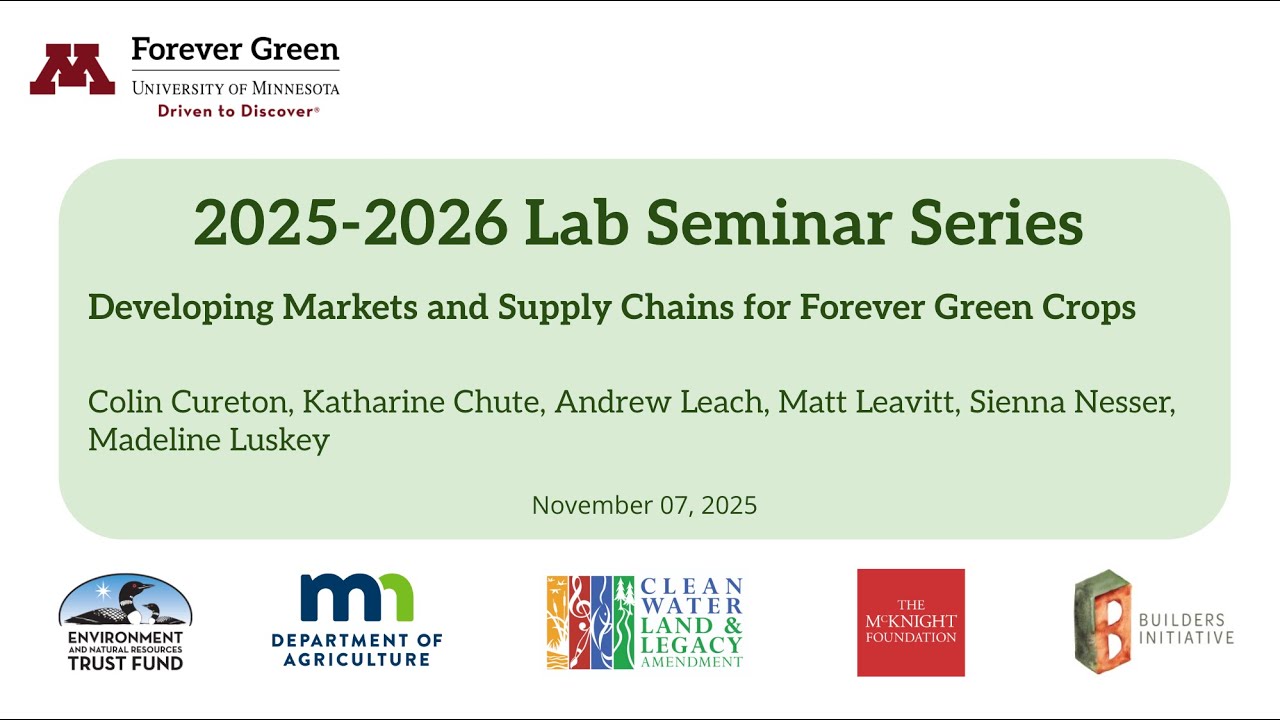 Forever Green
UNIVERSITY OF MINNESOTA
Driven to Discover®

2025-2026 Lab Seminar Series

Developing Markets and Supply Chains for Forever Green Crops

Colin Cureton, Katharine Chute, Andrew Leach, Matt Leavitt, Sienna Nesser, Madeline Luskey

November 07, 2025

ENVIRONMENT AND NATURAL RESOURCES TRUST FUND

mn DEPARTMENT OF AGRICULTURE

CLEAN WATER LAND & LEGACY AMENDMENT

THE McKNIGHT FOUNDATION

BUILDERS INITIATIVE